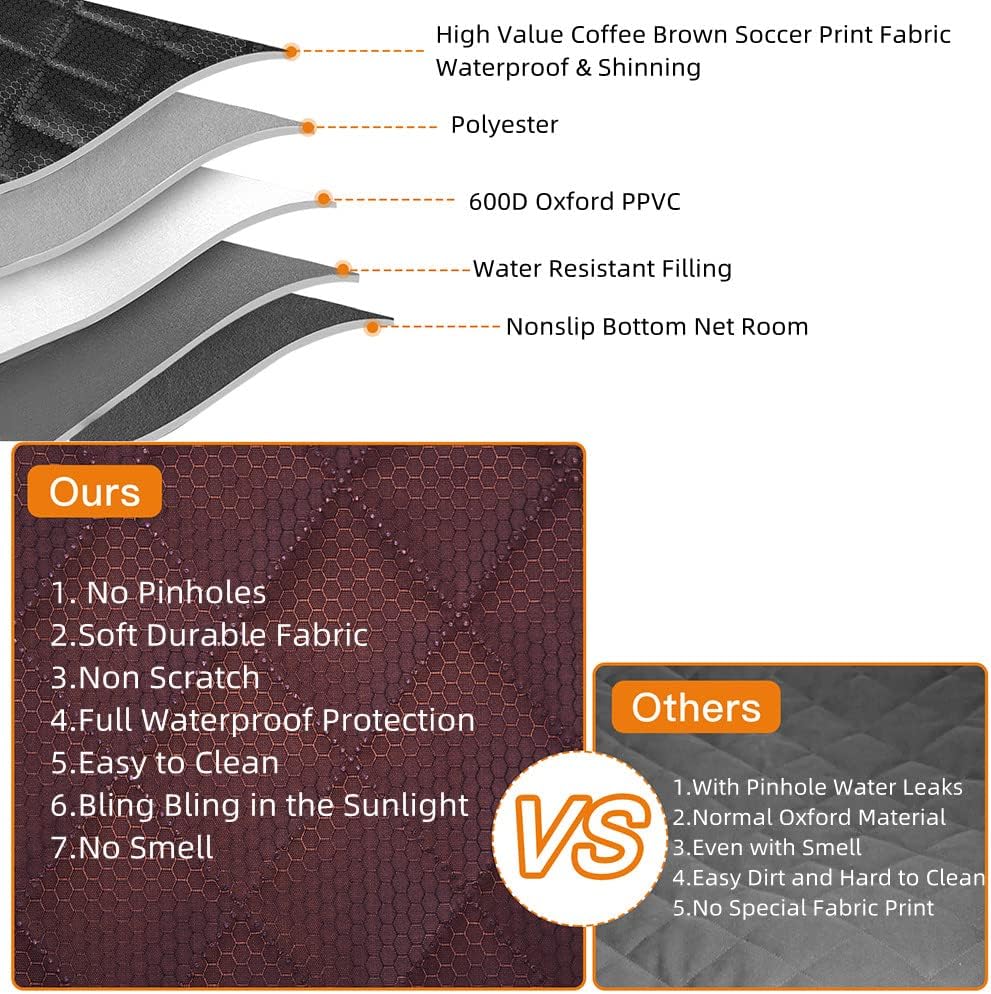 High Value Coffee Brown Soccer Print Fabric Waterproof & Shinning

Polyester

600D Oxford PPVC

Water Resistant Filling

Nonslip Bottom Net Room

Ours

1. No Pinholes
2.Soft Durable Fabric
3.Non Scratch
4.Full Waterproof Protection
5.Easy to Clean
6.Bling Bling in the Sunlight
7.No Smell

VS

Others

1.With Pinhole Water Leaks
2.Normal Oxford Material
3.Even with Smell
4.Easy Dirt and Hard to Clean
5.No Special Fabric Print